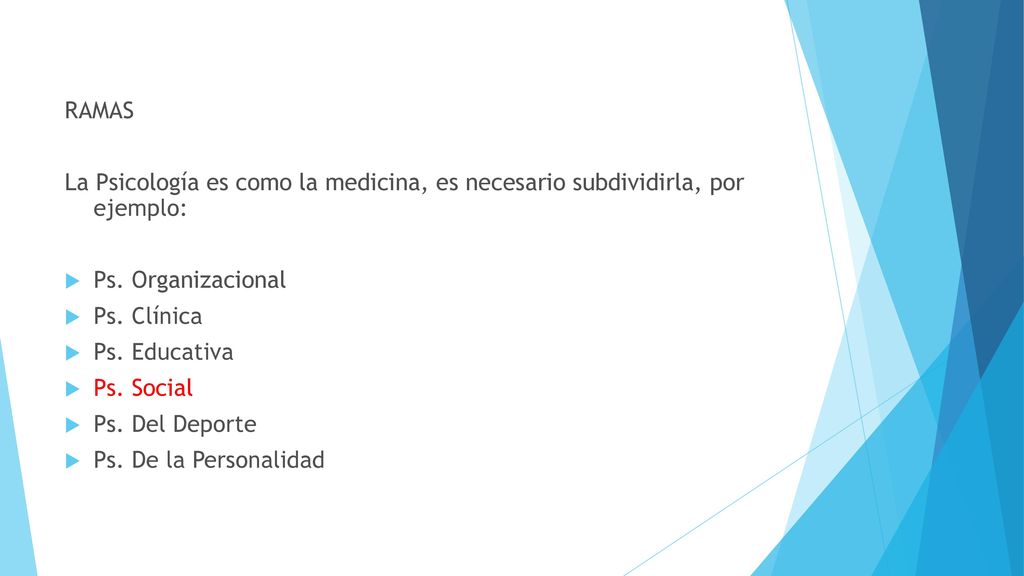 RAMAS

La Psicología es como la medicina, es necesario subdividirla, por ejemplo:

Ps. Organizacional
Ps. Clínica
Ps. Educativa
Ps. Social
Ps. Del Deporte
Ps. De la Personalidad